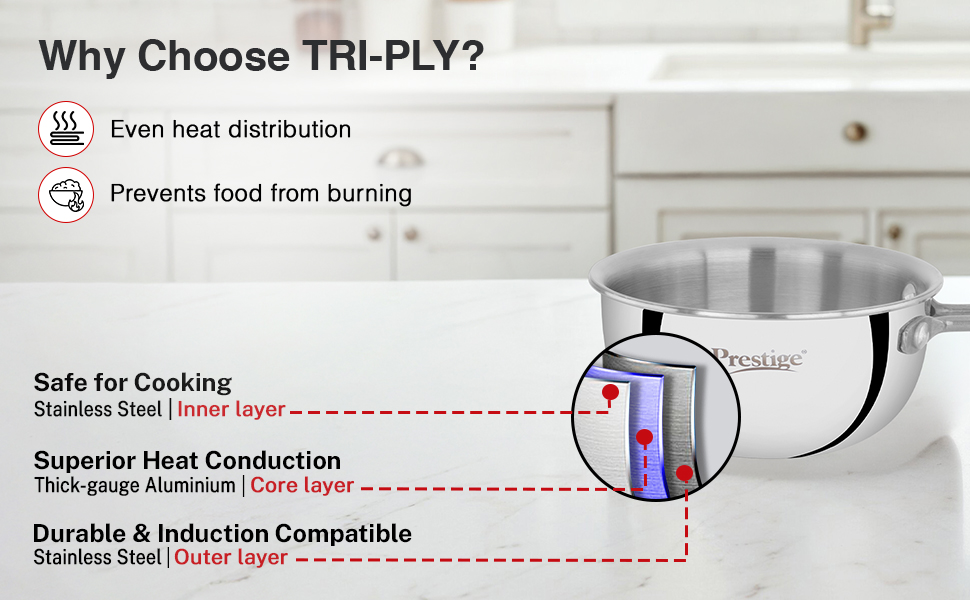 Why Choose TRI-PLY?

Even heat distribution

Prevents food from burning

Prestige

Safe for Cooking
Stainless Steel | Inner layer

Superior Heat Conduction
Thick-gauge Aluminium | Core layer

Durable & Induction Compatible
Stainless Steel | Outer layer